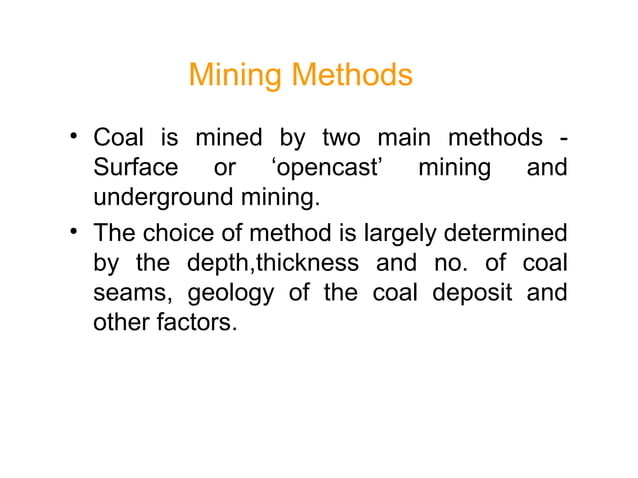 Mining Methods

• Coal is mined by two main methods - Surface or ‘opencast’ mining and underground mining.

• The choice of method is largely determined by the depth,thickness and no. of coal seams, geology of the coal deposit and other factors.